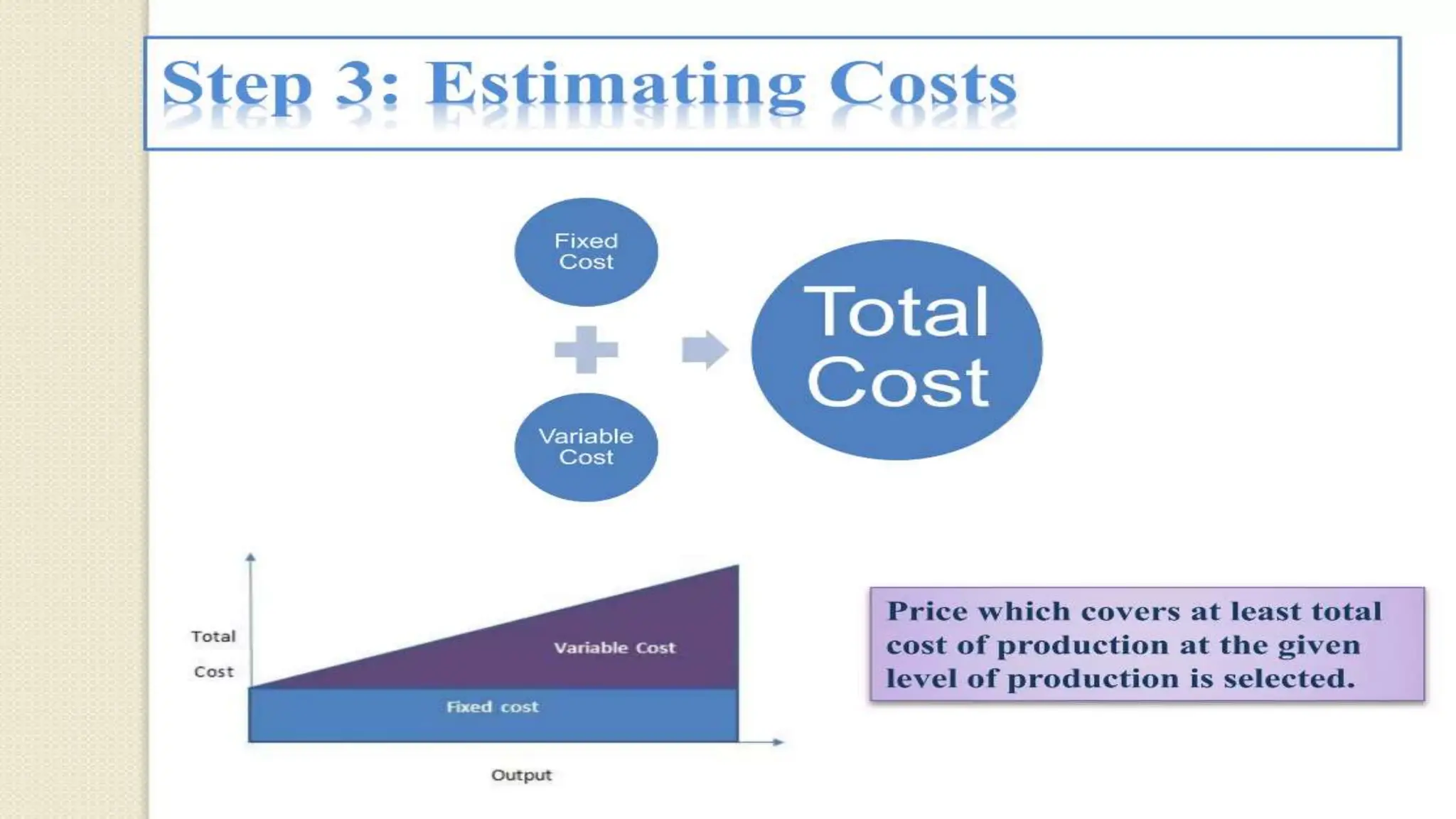 Step 3: Estimating Costs

Fixed Cost

Variable Cost

Total Cost

Total Cost

Variable Cost

Fixed cost

Output

Price which covers at least total cost of production at the given level of production is selected.